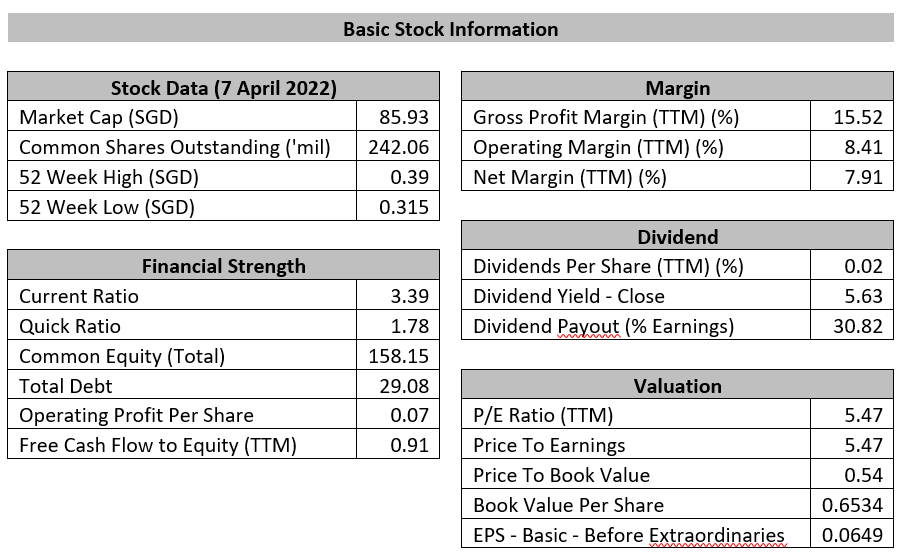 Basic Stock Information

| Stock Data (7 April 2022) | |
|---|---|
| Market Cap (SGD) | 85.93 |
| Common Shares Outstanding ('mil) | 242.06 |
| 52 Week High (SGD) | 0.39 |
| 52 Week Low (SGD) | 0.315 |

| Financial Strength | |
|---|---|
| Current Ratio | 3.39 |
| Quick Ratio | 1.78 |
| Common Equity (Total) | 158.15 |
| Total Debt | 29.08 |
| Operating Profit Per Share | 0.07 |
| Free Cash Flow to Equity (TTM) | 0.91 |

| Margin | |
|---|---|
| Gross Profit Margin (TTM) (%) | 15.52 |
| Operating Margin (TTM) (%) | 8.41 |
| Net Margin (TTM) (%) | 7.91 |

| Dividend | |
|---|---|
| Dividends Per Share (TTM) (%) | 0.02 |
| Dividend Yield - Close | 5.63 |
| Dividend Payout (% Earnings) | 30.82 |

| Valuation | |
|---|---|
| P/E Ratio (TTM) | 5.47 |
| Price To Earnings | 5.47 |
| Price To Book Value | 0.54 |
| Book Value Per Share | 0.6534 |
| EPS - Basic - Before Extraordinaries | 0.0649 |